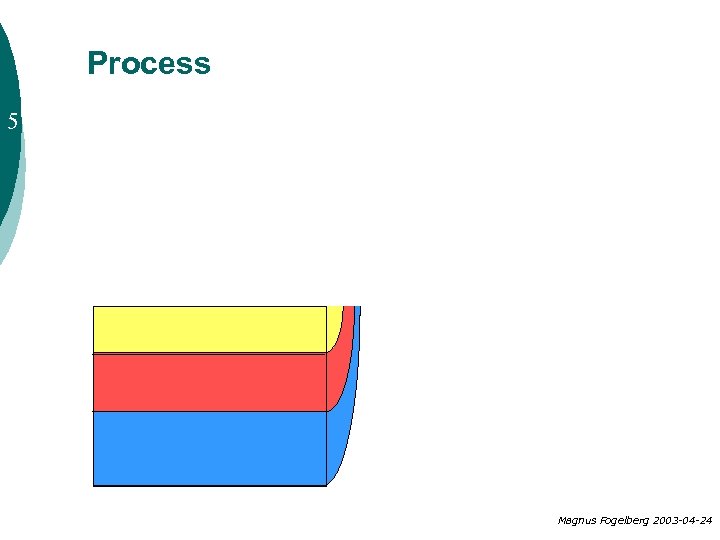 Process

5

Magnus Fogelberg 2003-04-24